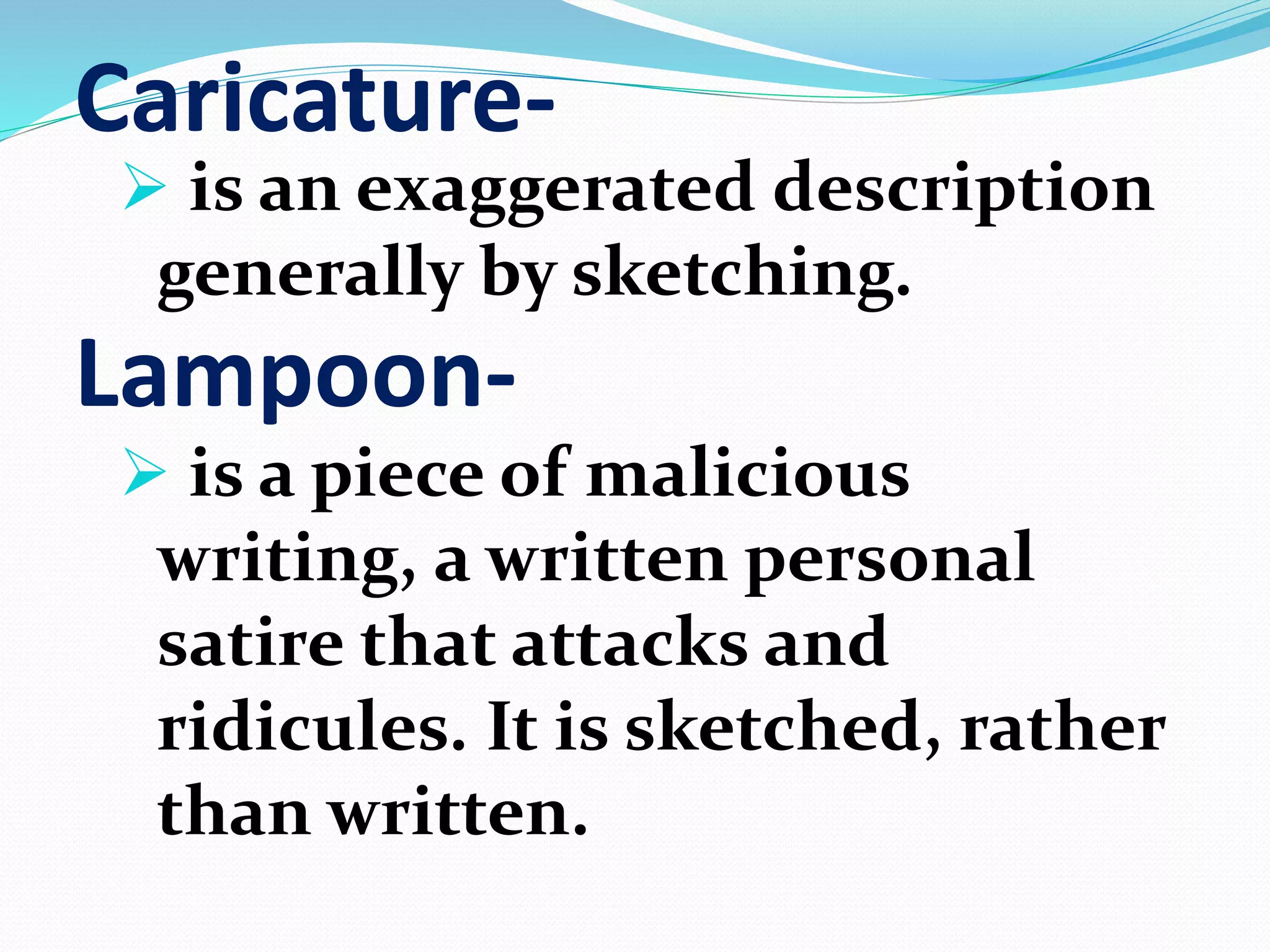 Caricature-

➢ is an exaggerated description generally by sketching.

Lampoon-

➢ is a piece of malicious writing, a written personal satire that attacks and ridicules. It is sketched, rather than written.